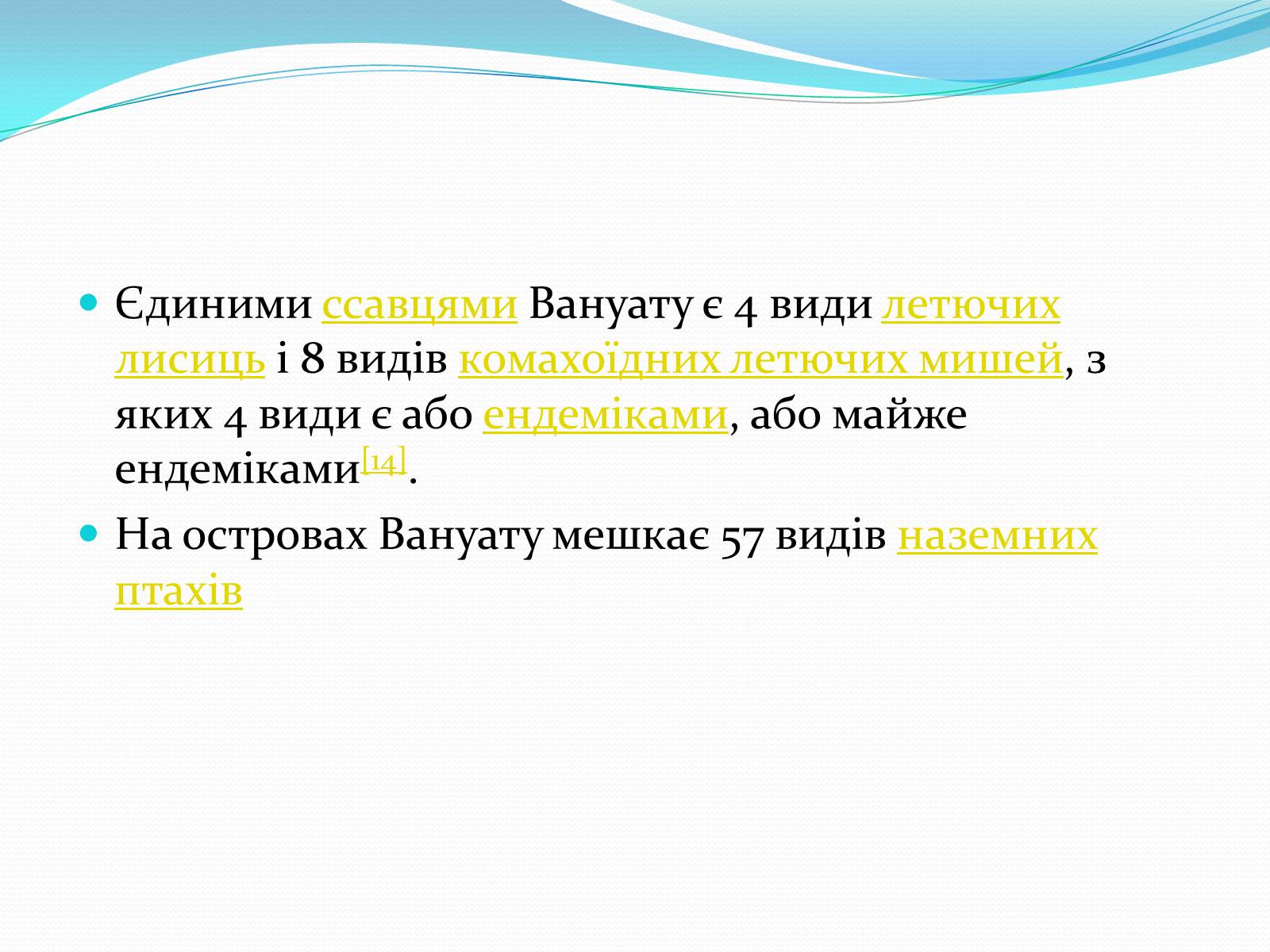 Єдиними ссавцями Вануату є 4 види летючих лисиць і 8 видів комахоїдних летючих мишей, з яких 4 види є або ендеміками, або майже ендеміками[14].

На островах Вануату мешкає 57 видів наземних птахів